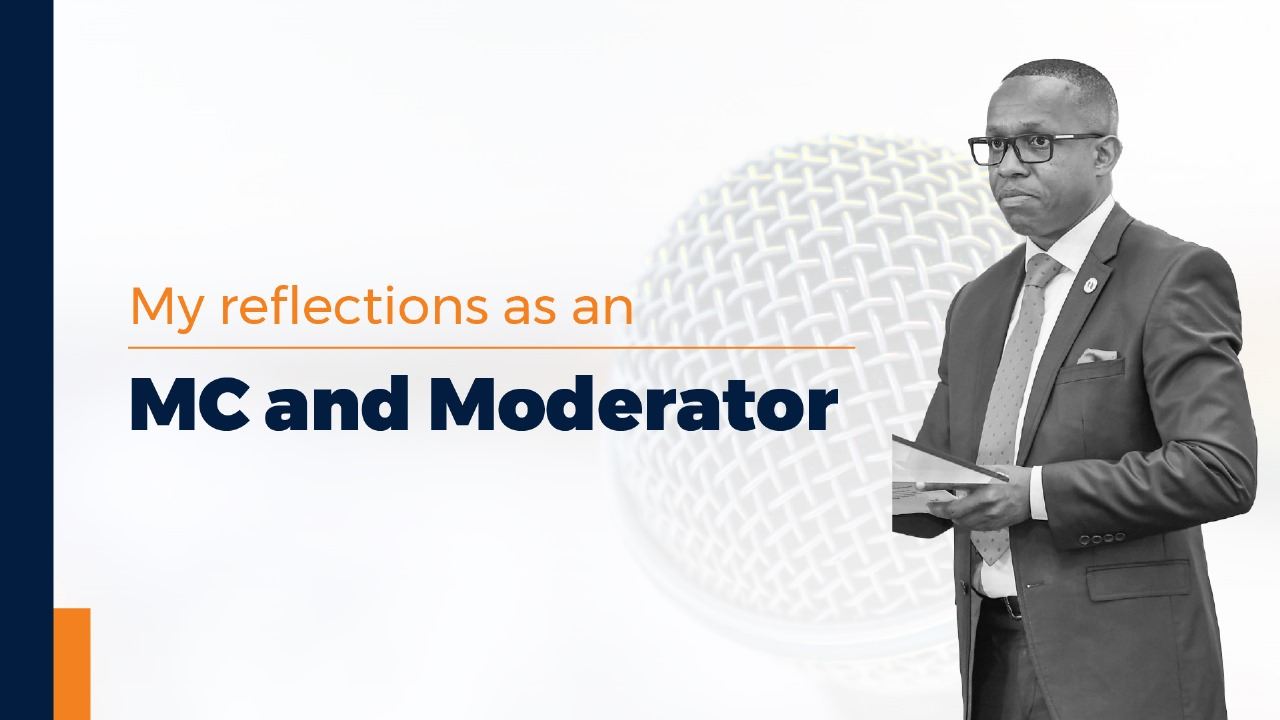 My reflections as an

MC and Moderator